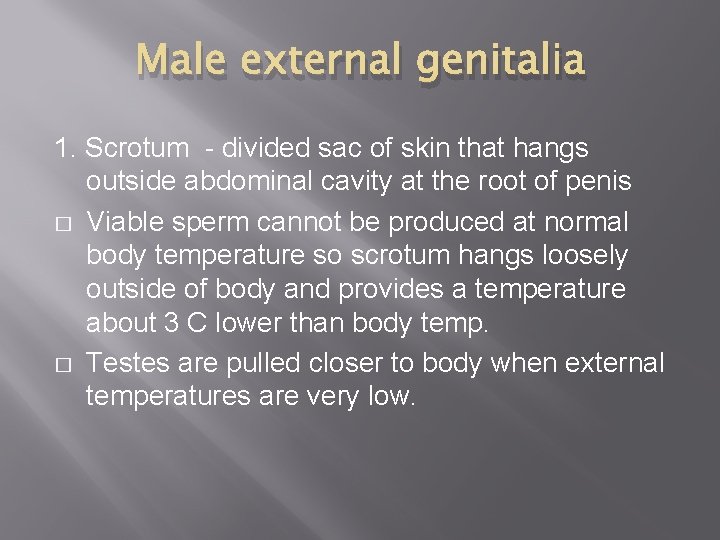 Male external genitalia

1. Scrotum - divided sac of skin that hangs outside abdominal cavity at the root of penis

□ Viable sperm cannot be produced at normal body temperature so scrotum hangs loosely outside of body and provides a temperature about 3 C lower than body temp.

□ Testes are pulled closer to body when external temperatures are very low.